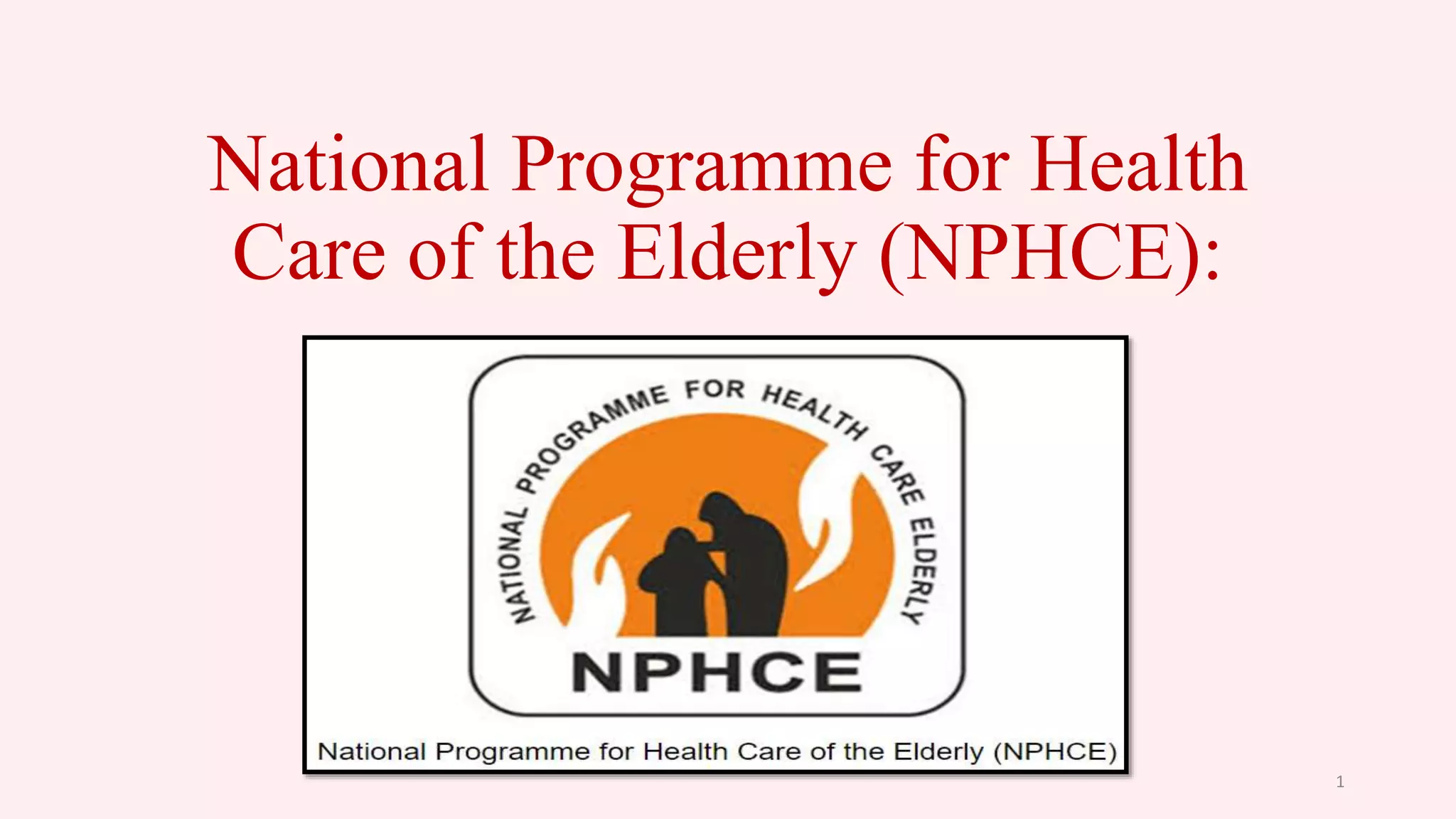 National Programme for Health Care of the Elderly (NPHCE):

NATIONAL PROGRAMME FOR HEALTH CARE ELDERLY

NPHCE

National Programme for Health Care of the Elderly (NPHCE)

1